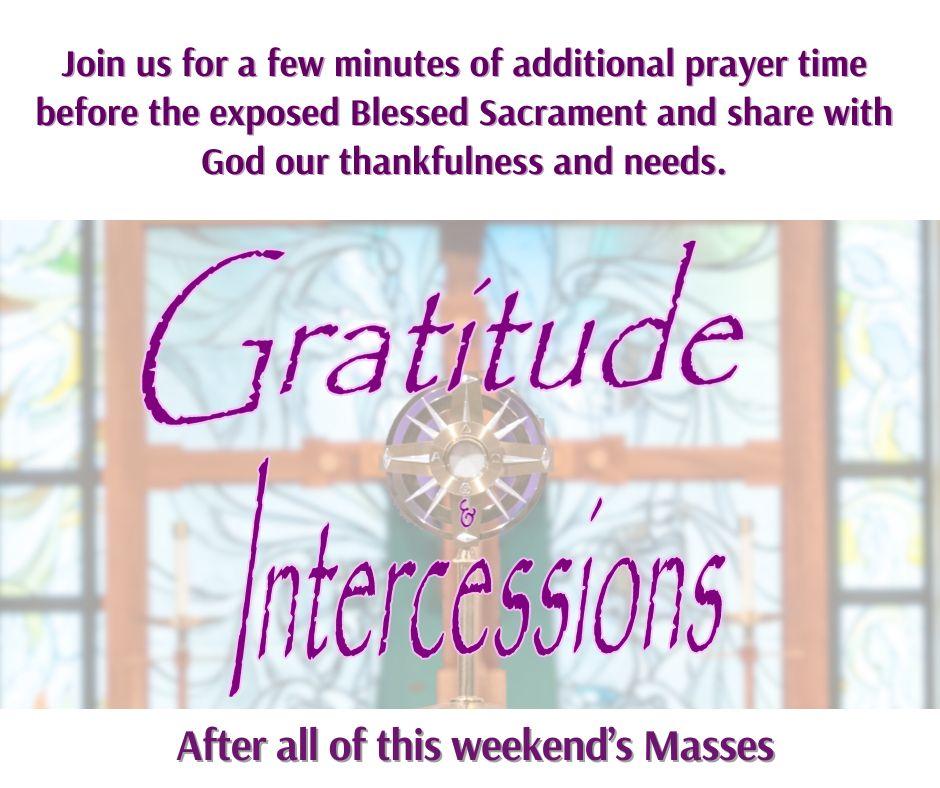 Join us for a few minutes of additional prayer time before the exposed Blessed Sacrament and share with God our thankfulness and needs.

Gratitude
&
Intercessions

After all of this weekend's Masses